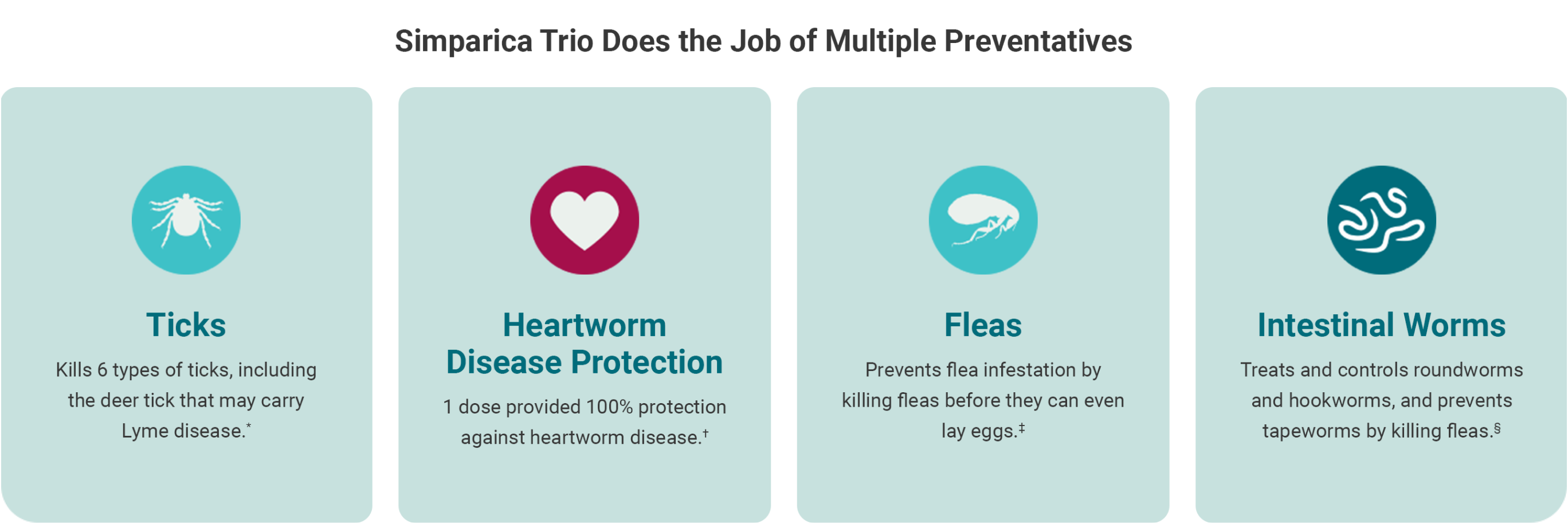 Simparica Trio Does the Job of Multiple Preventatives

Ticks

Kills 6 types of ticks, including the deer tick that may carry Lyme disease.*

Heartworm Disease Protection

1 dose provided 100% protection against heartworm disease.†

Fleas

Prevents flea infestation by killing fleas before they can even lay eggs.‡

Intestinal Worms

Treats and controls roundworms and hookworms, and prevents tapeworms by killing fleas.§